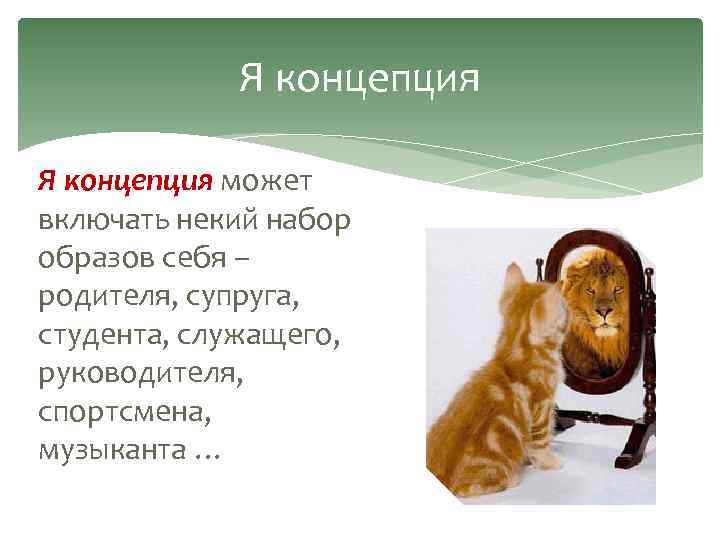 Я концепция

Я концепция может включать некий набор образов себя – родителя, супруга, студента, служащего, руководителя, спортсмена, музыканта …